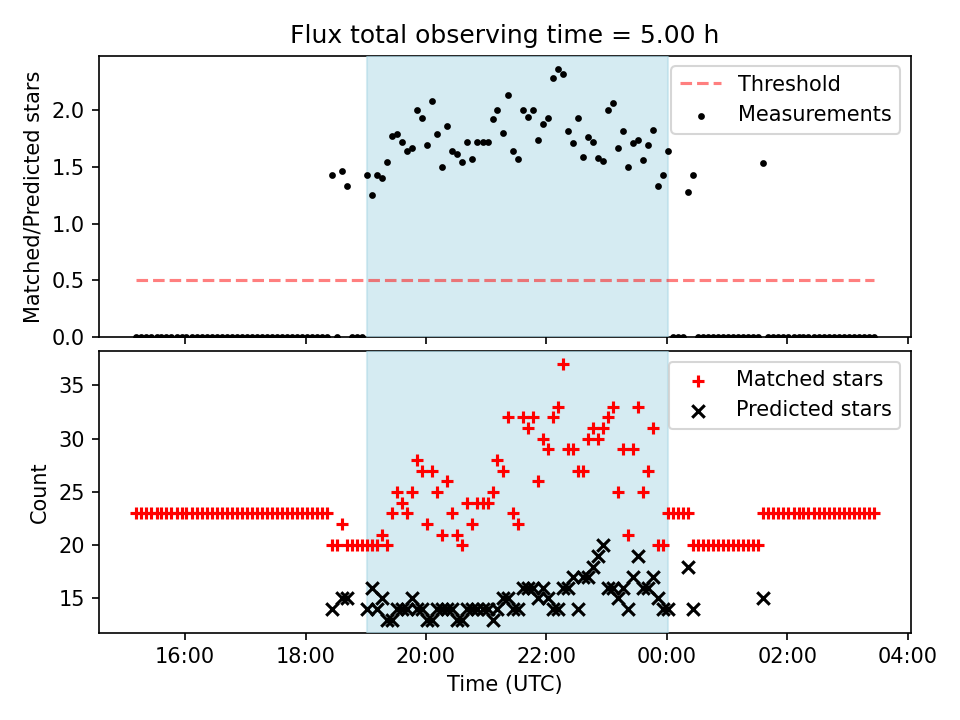 Flux total observing time = 5.00 h

Matched/Predicted stars

2.0
1.5
1.0
0.5
0.0

Threshold
Measurements

Count

35
30
25
20
15

Matched stars
Predicted stars

16:00
18:00
20:00
22:00
00:00
02:00
04:00

Time (UTC)